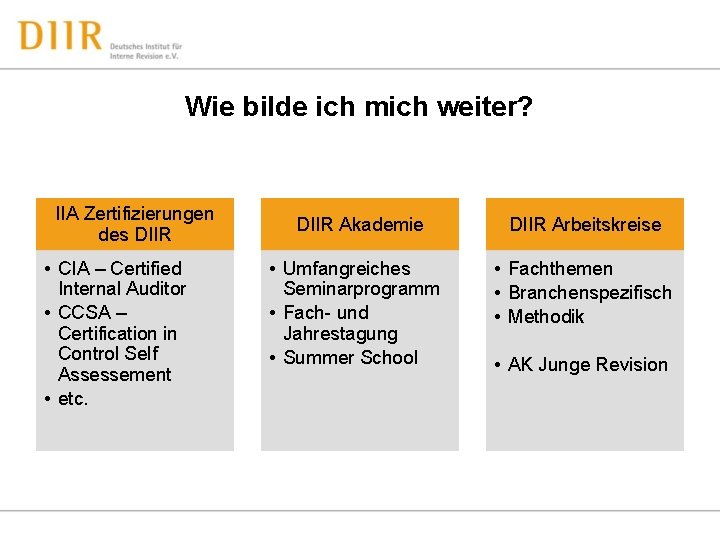 DIIR Deutsches Institut für Interne Revision e.V.

Wie bilde ich mich weiter?

IIA Zertifizierungen des DIIR

• CIA – Certified Internal Auditor
• CCSA – Certification in Control Self Assessement
• etc.

DIIR Akademie

• Umfangreiches Seminarprogramm
• Fach- und Jahrestagung
• Summer School

DIIR Arbeitskreise

• Fachthemen
• Branchenspezifisch
• Methodik

• AK Junge Revision